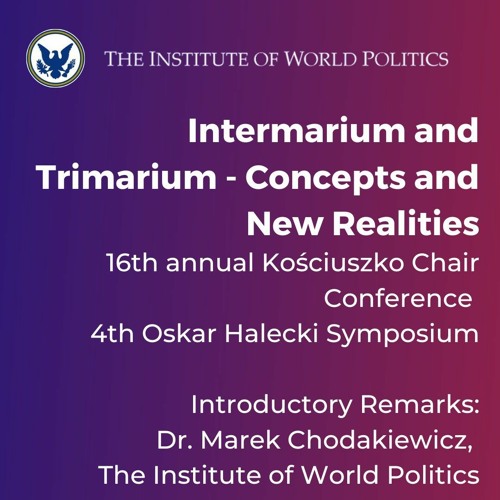 THE INSTITUTE OF WORLD POLITICS

Intermarium and Trimarium - Concepts and New Realities

16th annual Kościuszko Chair Conference
4th Oskar Halecki Symposium

Introductory Remarks:
Dr. Marek Chodakiewicz,
The Institute of World Politics